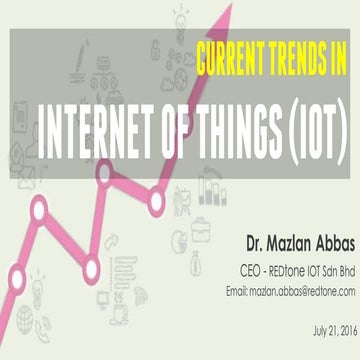 CURRENT TRENDS IN

INTERNET OF THINGS (IOT)

Dr. Mazlan Abbas

CEO - REDtone IOT Sdn Bhd

Email: mazlan.abbas@redtone.com

July 21, 2016